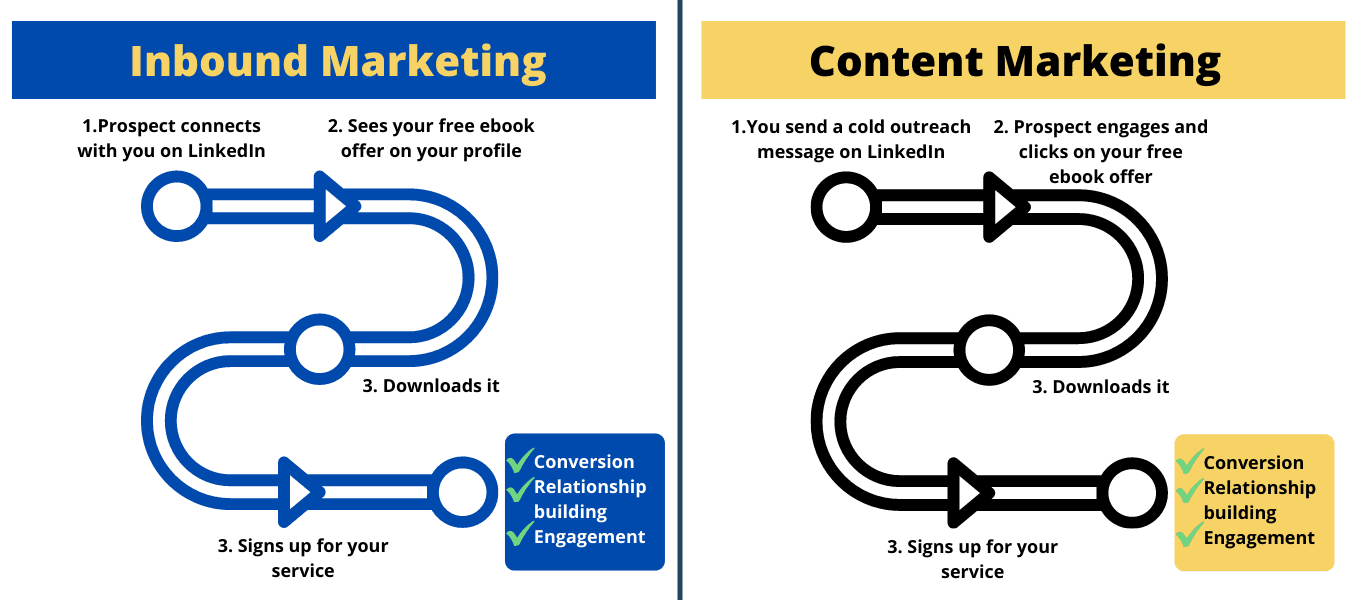 Inbound Marketing

1.Prospect connects with you on LinkedIn

2. Sees your free ebook offer on your profile

3. Downloads it

3. Signs up for your service

Conversion
Relationship building
Engagement

Content Marketing

1.You send a cold outreach message on LinkedIn

2. Prospect engages and clicks on your free ebook offer

3. Downloads it

3. Signs up for your service

Conversion
Relationship building
Engagement